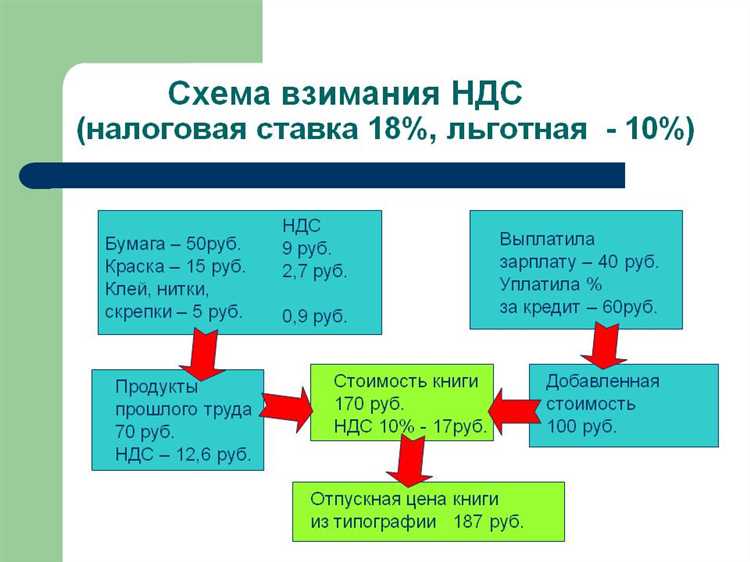 Схема взимания НДС
(налоговая ставка 18%, льготная - 10%)

Бумага – 50руб.
Краска – 15 руб.
Клей, нитки, скрепки – 5 руб.

НДС
9 руб.
2,7 руб.

0,9 руб.

Выплатила зарплату – 40 руб.
Уплатила % за кредит – 60руб.

Продукты прошлого труда
70 руб.
НДС – 12,6 руб.

Стоимость книги
170 руб.
НДС 10% - 17руб.

Добавленная стоимость
100 руб.

Отпускная цена книги из типографии 187 руб.